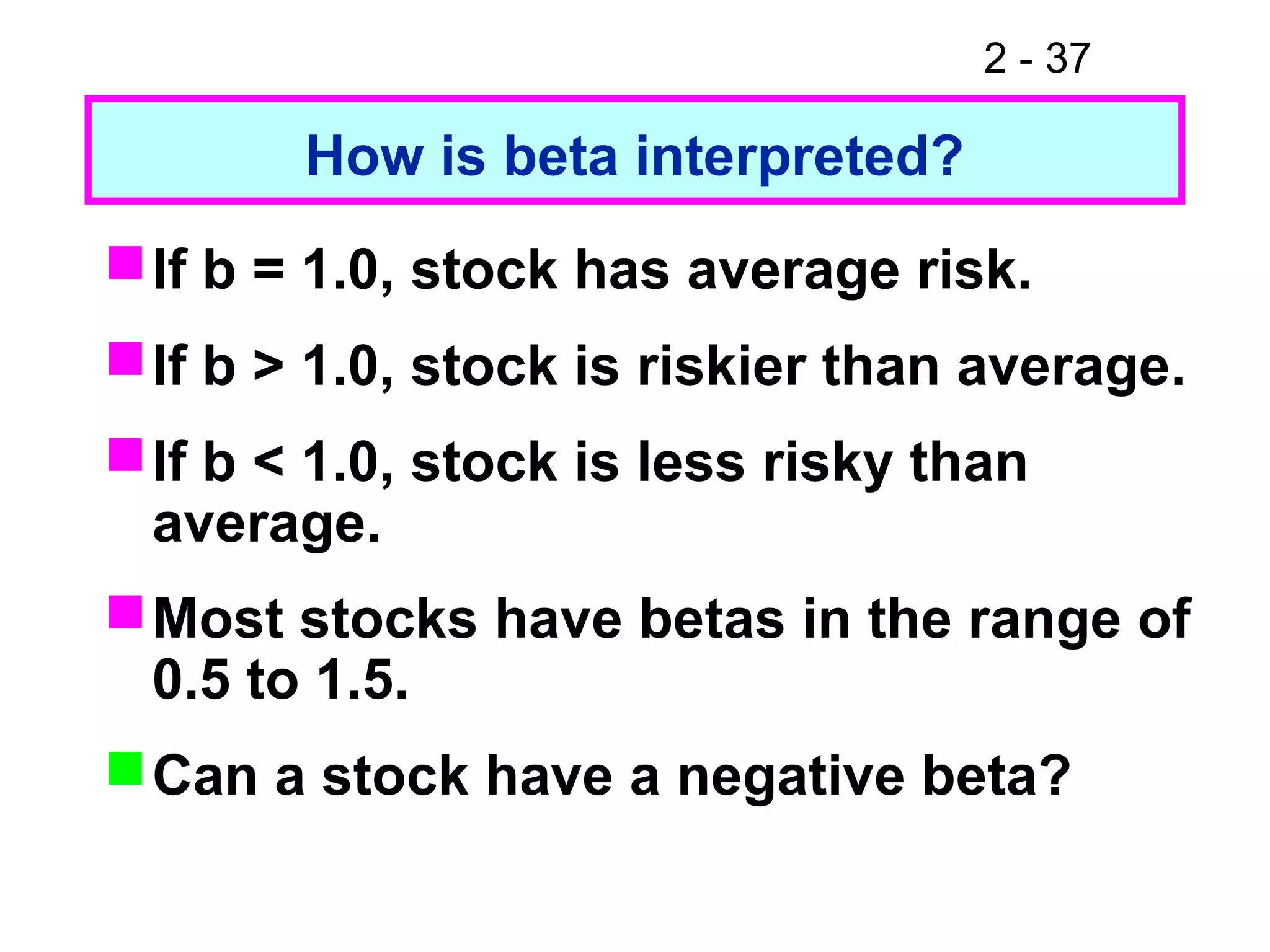 2 - 37

How is beta interpreted?

If b = 1.0, stock has average risk.

If b > 1.0, stock is riskier than average.

If b < 1.0, stock is less risky than average.

Most stocks have betas in the range of 0.5 to 1.5.

Can a stock have a negative beta?